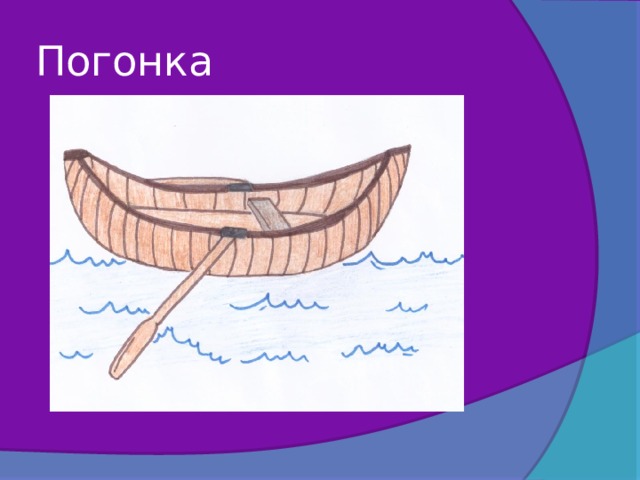 Погонка